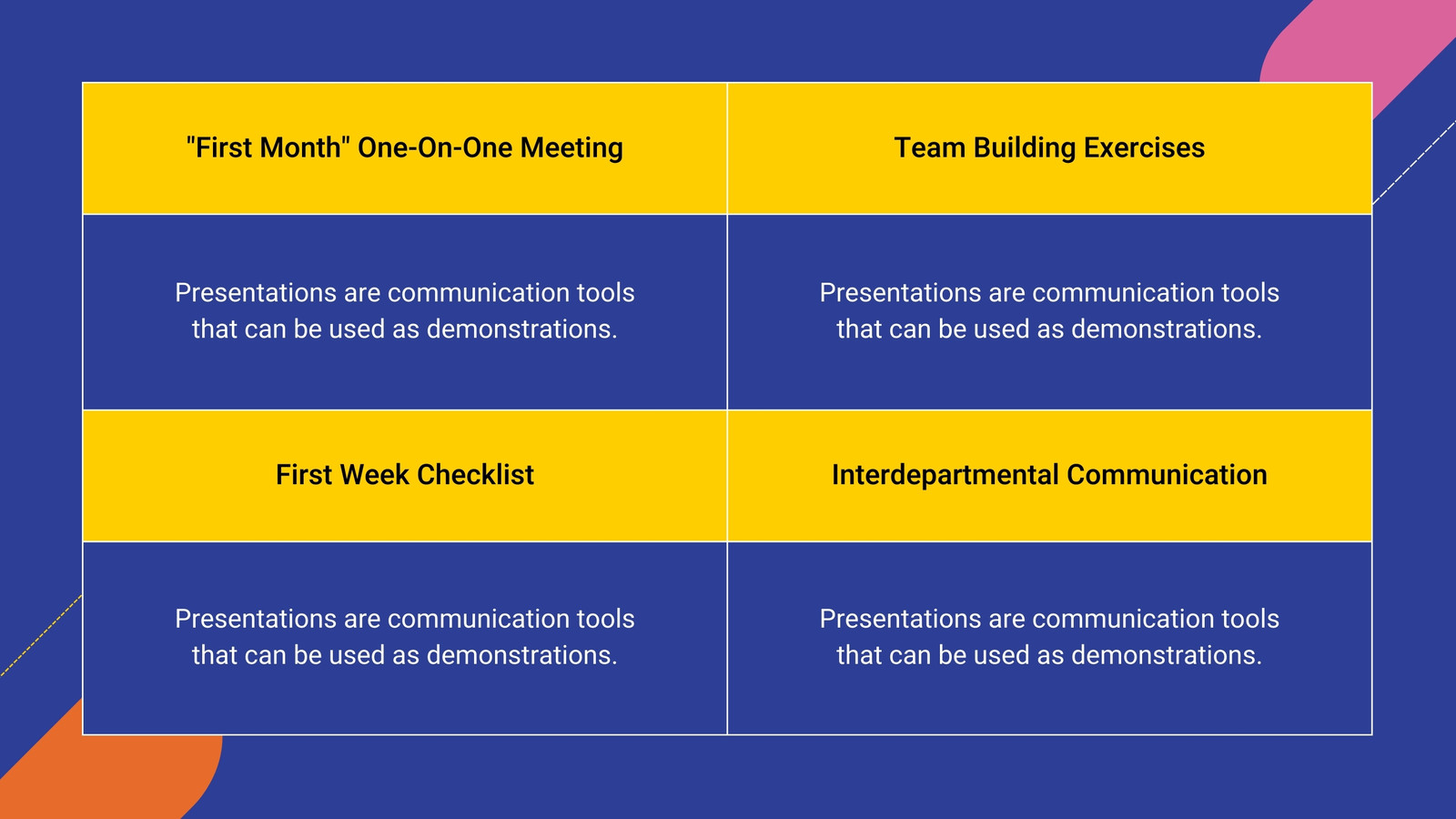 | "First Month" One-On-One Meeting | Team Building Exercises |
|---|---|
| Presentations are communication tools that can be used as demonstrations. | Presentations are communication tools that can be used as demonstrations. |
| First Week Checklist | Interdepartmental Communication |
| Presentations are communication tools that can be used as demonstrations. | Presentations are communication tools that can be used as demonstrations. |